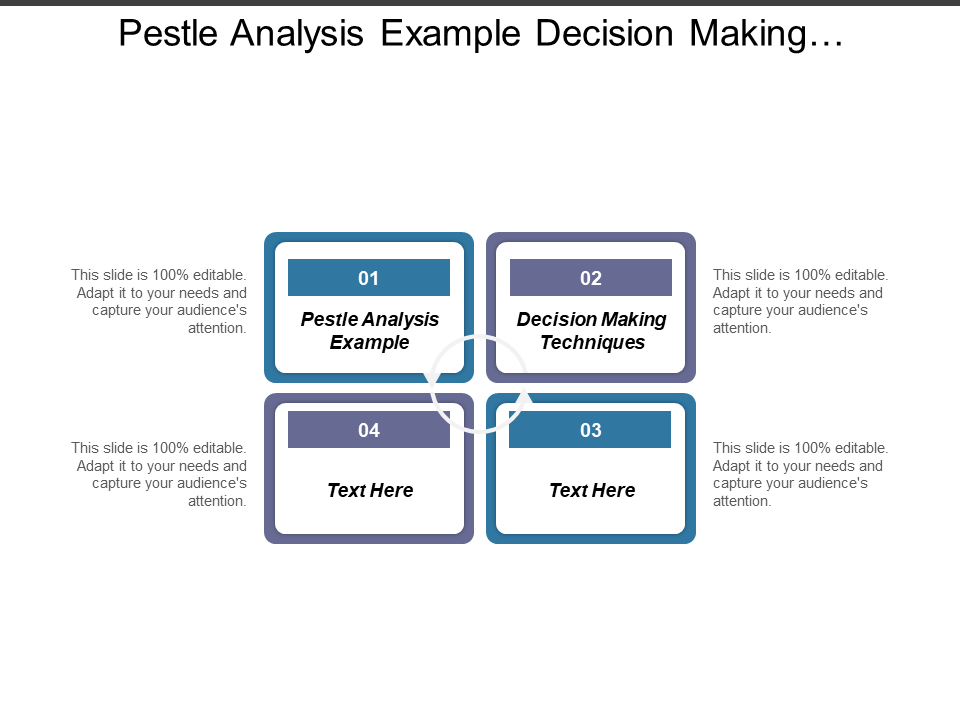 Pestle Analysis Example Decision Making…

This slide is 100% editable. Adapt it to your needs and capture your audience's attention.

01

Pestle Analysis Example

02

Decision Making Techniques

This slide is 100% editable. Adapt it to your needs and capture your audience's attention.

This slide is 100% editable. Adapt it to your needs and capture your audience's attention.

04

Text Here

03

Text Here

This slide is 100% editable. Adapt it to your needs and capture your audience's attention.